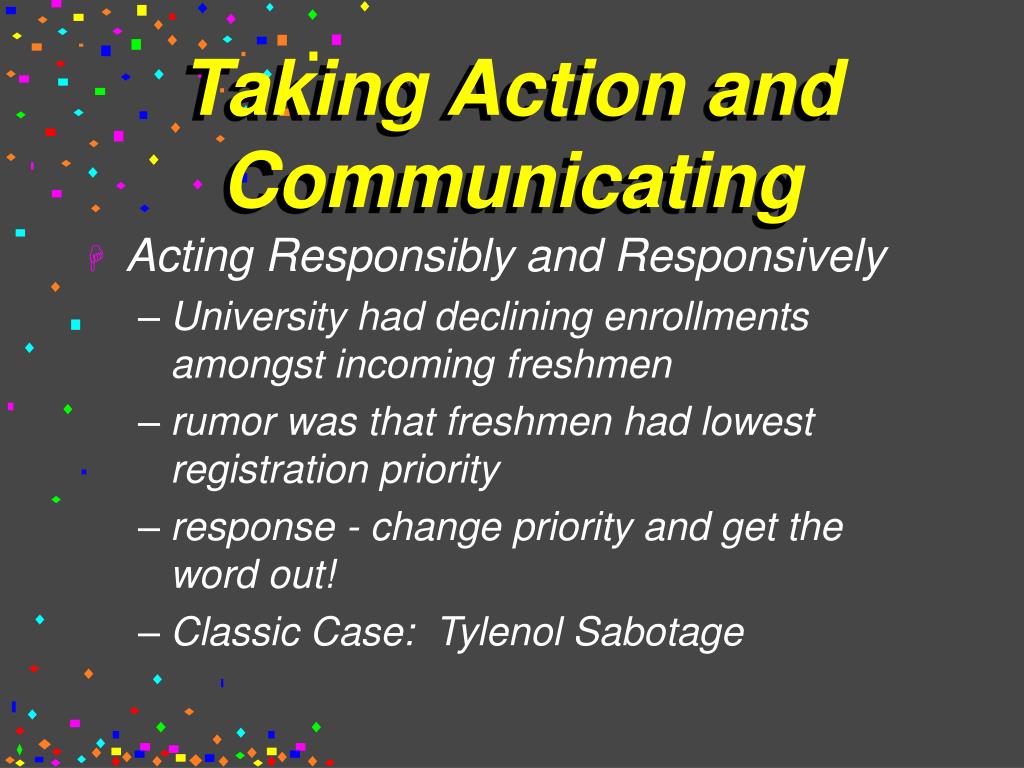 Taking Action and Communicating

Acting Responsibly and Responsively

– University had declining enrollments amongst incoming freshmen

– rumor was that freshmen had lowest registration priority

– response - change priority and get the word out!

– Classic Case:  Tylenol Sabotage